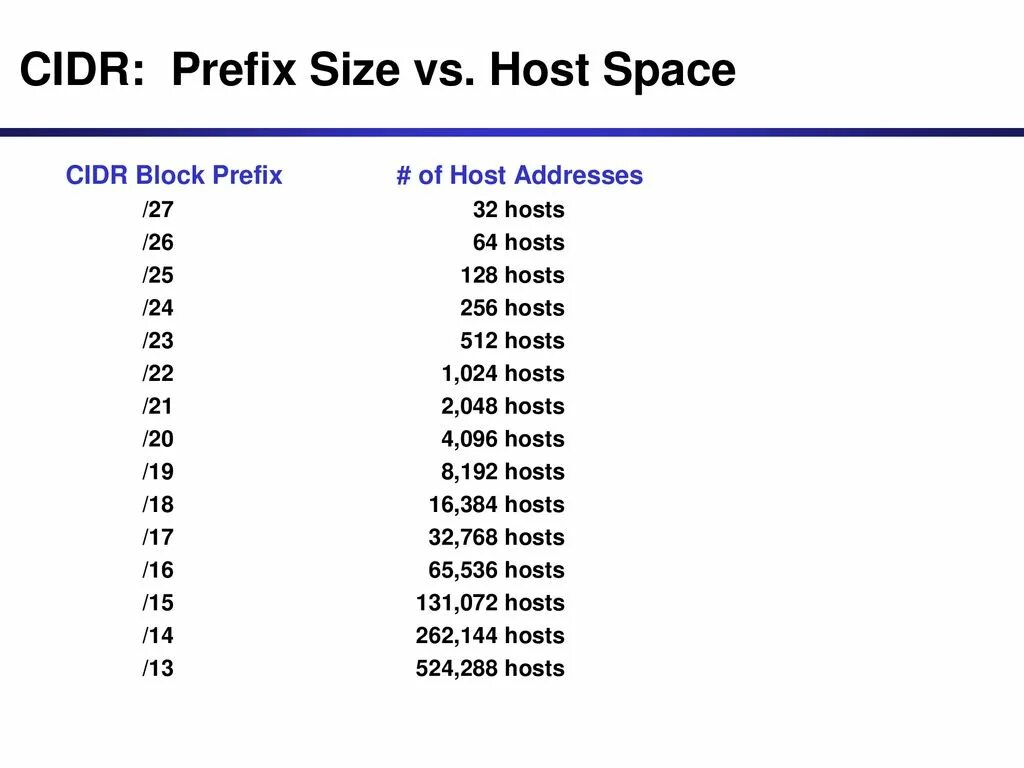 CIDR: Prefix Size vs. Host Space

| CIDR Block Prefix | # of Host Addresses |
|---|---|
| /27 | 32 hosts |
| /26 | 64 hosts |
| /25 | 128 hosts |
| /24 | 256 hosts |
| /23 | 512 hosts |
| /22 | 1,024 hosts |
| /21 | 2,048 hosts |
| /20 | 4,096 hosts |
| /19 | 8,192 hosts |
| /18 | 16,384 hosts |
| /17 | 32,768 hosts |
| /16 | 65,536 hosts |
| /15 | 131,072 hosts |
| /14 | 262,144 hosts |
| /13 | 524,288 hosts |